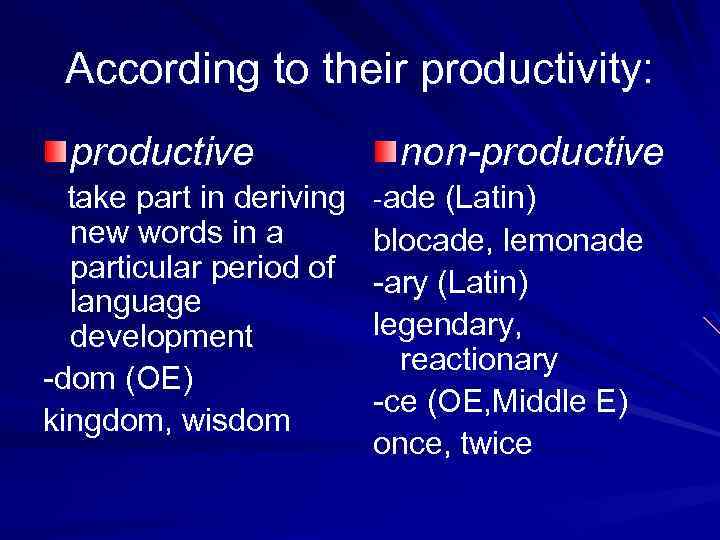 According to their productivity:

productive

take part in deriving new words in a particular period of language development

-dom (OE)

kingdom, wisdom

non-productive

-ade (Latin)

blocade, lemonade

-ary (Latin)

legendary, reactionary

-ce (OE,Middle E)

once, twice